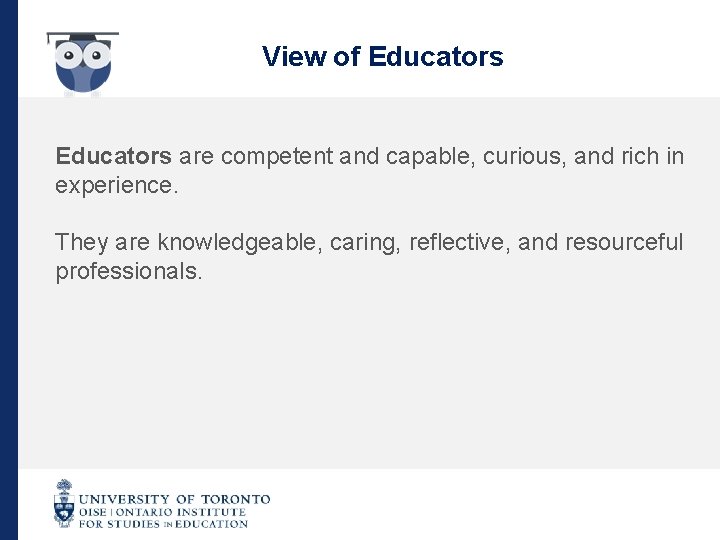 View of Educators

Educators are competent and capable, curious, and rich in experience.

They are knowledgeable, caring, reflective, and resourceful professionals.

UNIVERSITY OF TORONTO
OISE | ONTARIO INSTITUTE FOR STUDIES IN EDUCATION